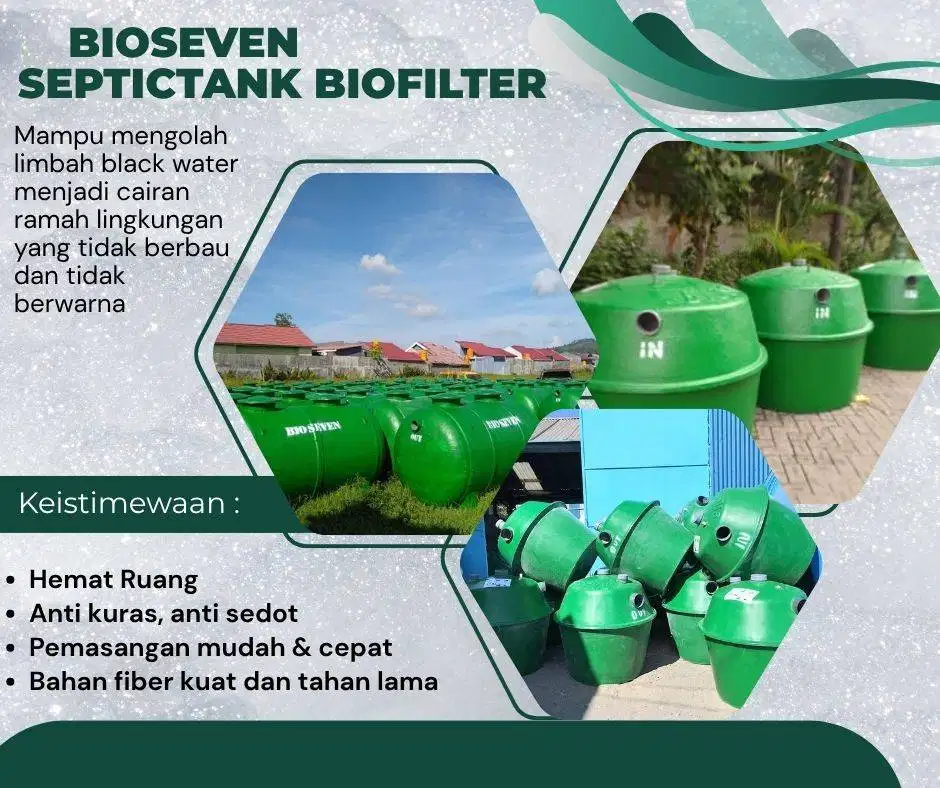 BIOSEVEN
SEPTICTANK BIOFILTER

Mampu mengolah limbah black water menjadi cairan ramah lingkungan yang tidak berbau dan tidak berwarna

BIO SEVEN

BIO SEVEN

OUT

IN

IN

Keistimewaan :

• Hemat Ruang
• Anti kuras, anti sedot
• Pemasangan mudah & cepat
• Bahan fiber kuat dan tahan lama